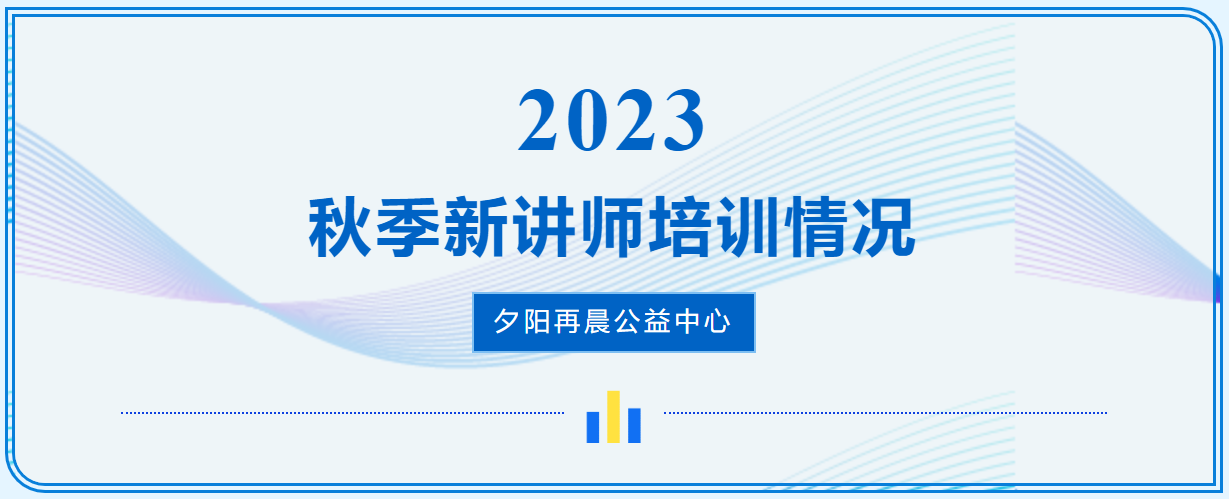 2023

秋季新讲师培训情况

夕阳再晨公益中心